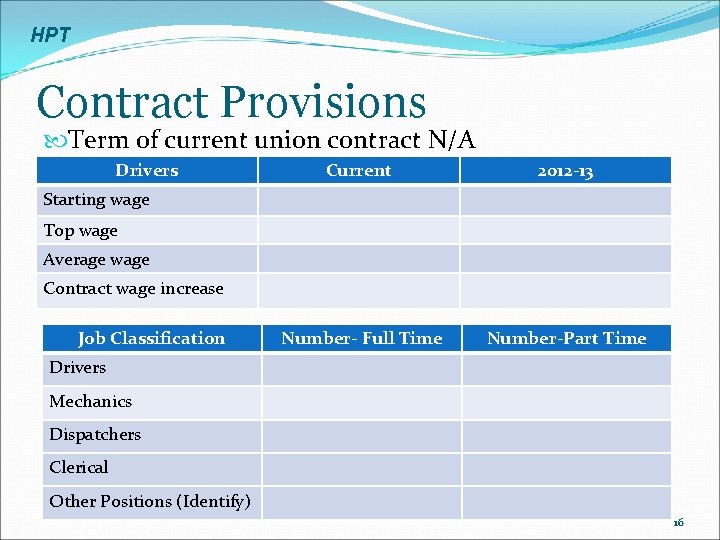 HPT

Contract Provisions

Term of current union contract N/A

| Drivers | Current | 2012-13 |
|---|---|---|
| Starting wage | | |
| Top wage | | |
| Average wage | | |
| Contract wage increase | | |

| Job Classification | Number- Full Time | Number-Part Time |
|---|---|---|
| Drivers | | |
| Mechanics | | |
| Dispatchers | | |
| Clerical | | |
| Other Positions (Identify) | | |

16